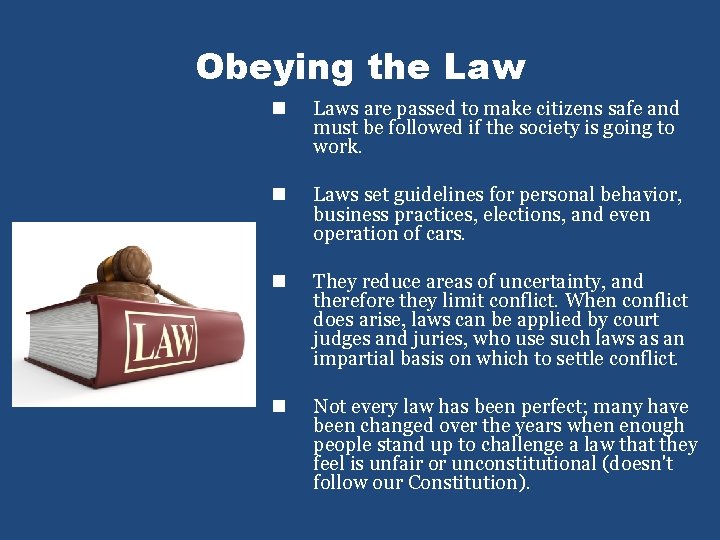 Obeying the Law

■ Laws are passed to make citizens safe and must be followed if the society is going to work.

■ Laws set guidelines for personal behavior, business practices, elections, and even operation of cars.

■ They reduce areas of uncertainty, and therefore they limit conflict. When conflict does arise, laws can be applied by court judges and juries, who use such laws as an impartial basis on which to settle conflict.

■ Not every law has been perfect; many have been changed over the years when enough people stand up to challenge a law that they feel is unfair or unconstitutional (doesn't follow our Constitution).

LAW